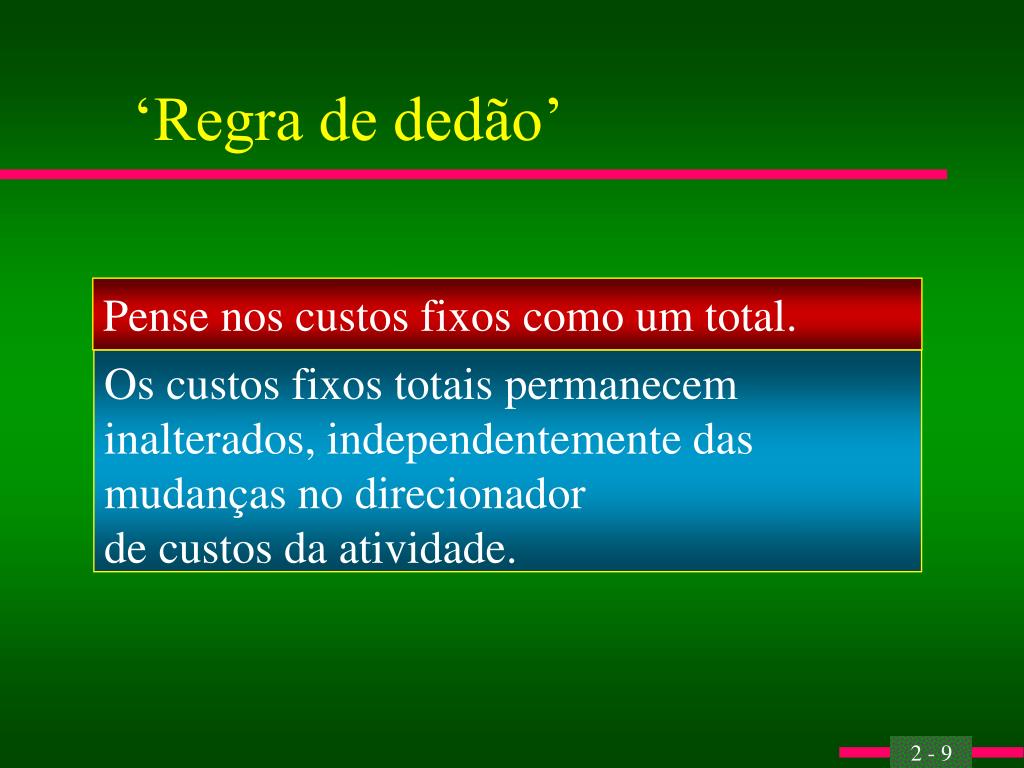 ‘Regra de dedão’

Pense nos custos fixos como um total.

Os custos fixos totais permanecem inalterados, independentemente das mudanças no direcionador de custos da atividade.

2 - 9